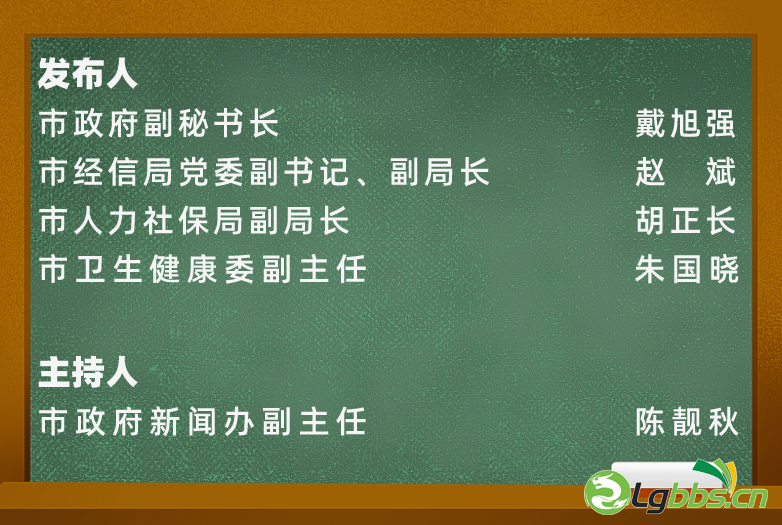 发布人

市政府副秘书长 戴旭强

市经信局党委副书记、副局长 赵 斌

市人力社保局副局长 胡正长

市卫生健康委副主任 朱国晓

主持人

市政府新闻办副主任 陈靓秋

Lgbbs.cn